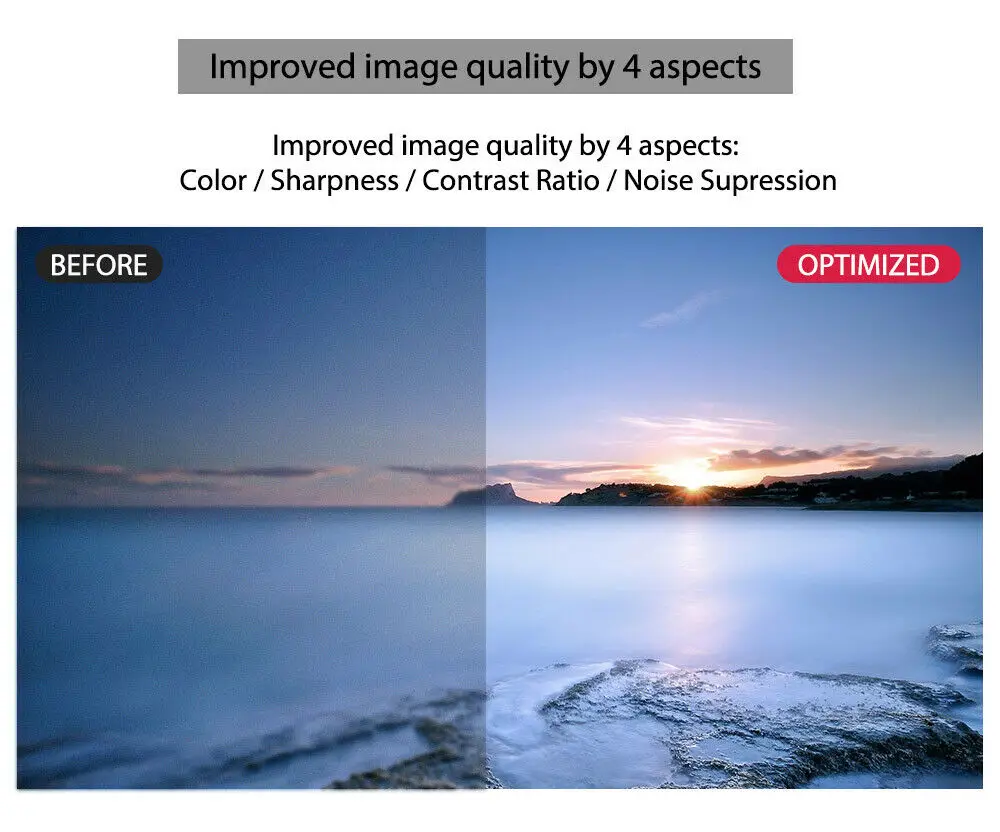 Improved image quality by 4 aspects

Improved image quality by 4 aspects:
Color / Sharpness / Contrast Ratio / Noise Supression

BEFORE

OPTIMIZED